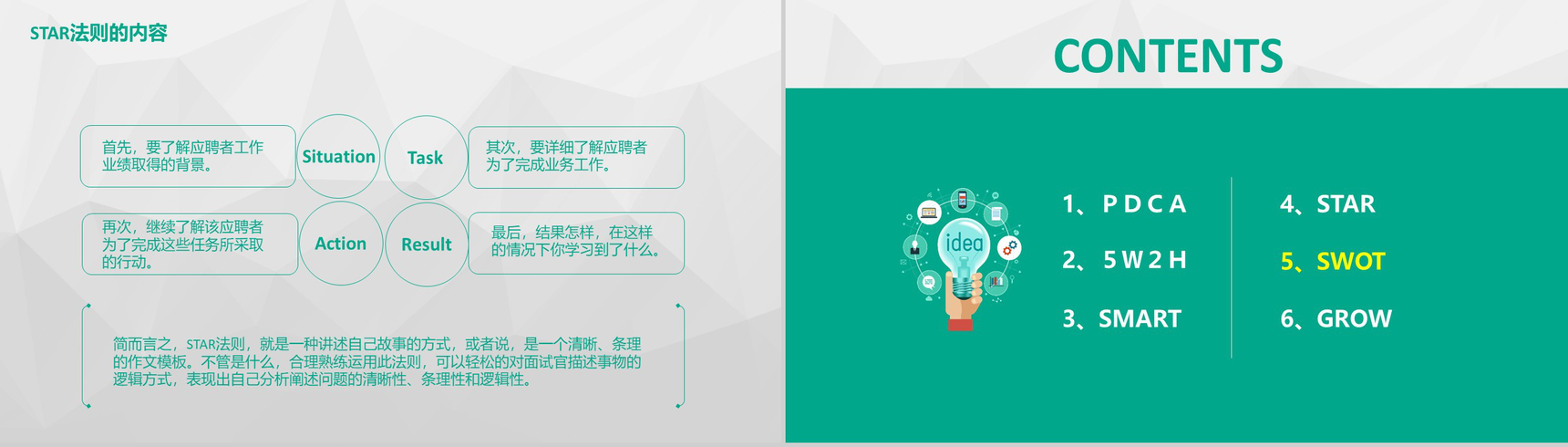 STAR法则的内容

首先，要了解应聘者工作业绩取得的背景。

Situation

Task

其次，要详细了解应聘者为了完成业务工作。

再次，继续了解该应聘者为了完成这些任务所采取的行动。

Action

Result

最后，结果怎样，在这样的情况下你学习到了什么。

简而言之，STAR法则，就是一种讲述自己故事的方式，或者说，是一个清晰、条理的作文模板。不管是什么，合理熟练运用此法则，可以轻松的对面试官描述事物的逻辑方式，表现出自己分析阐述问题的清晰性、条理性和逻辑性。

CONTENTS

idea

1、P D C A

2、5 W 2 H

3、SMART

4、STAR

5、SWOT

6、GROW